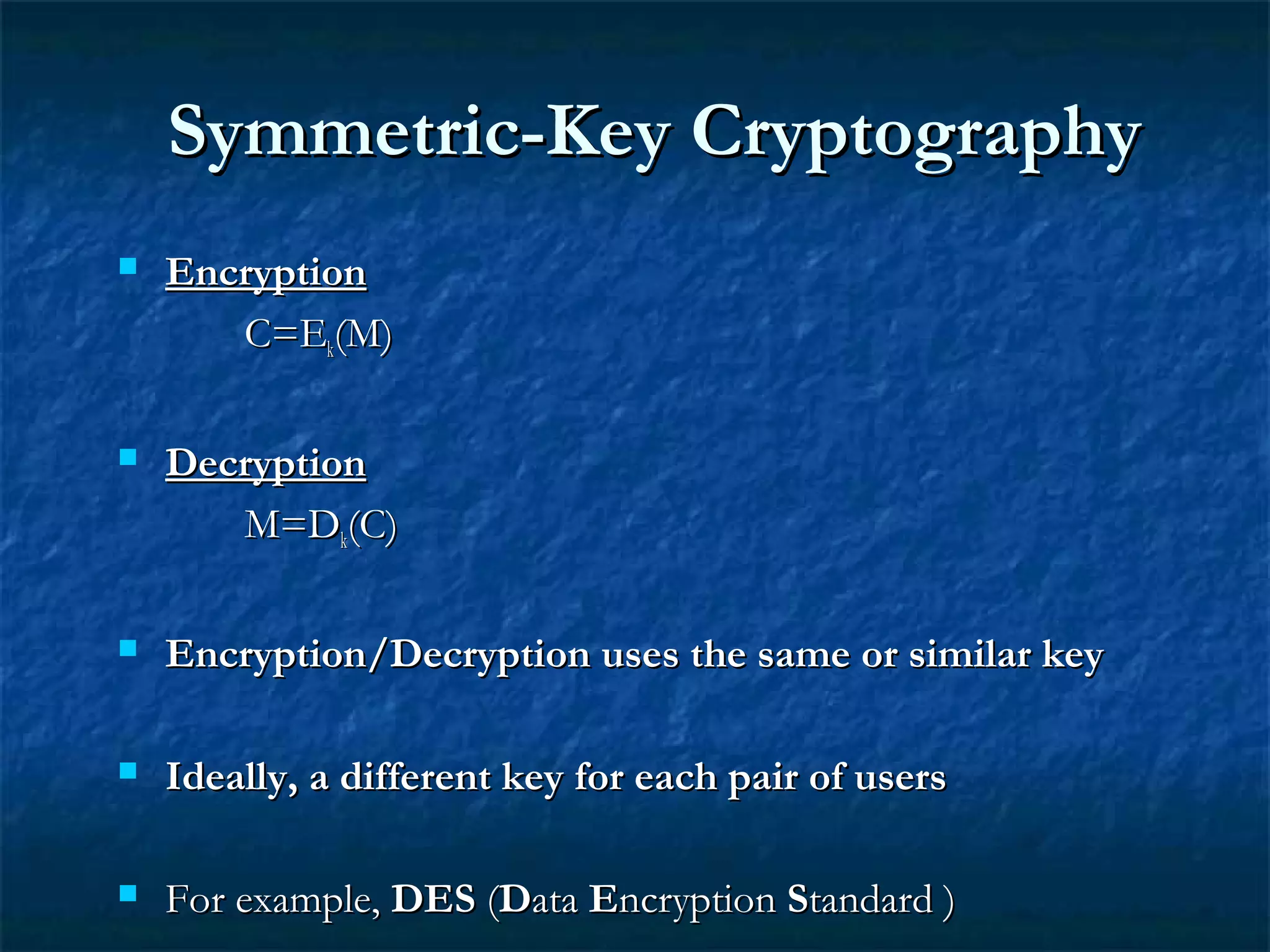 Symmetric-Key Cryptography

Encryption

$C=E_k(M)$

Decryption

$M=D_k(C)$

Encryption/Decryption uses the same or similar key

Ideally, a different key for each pair of users

For example, DES (Data Encryption Standard )